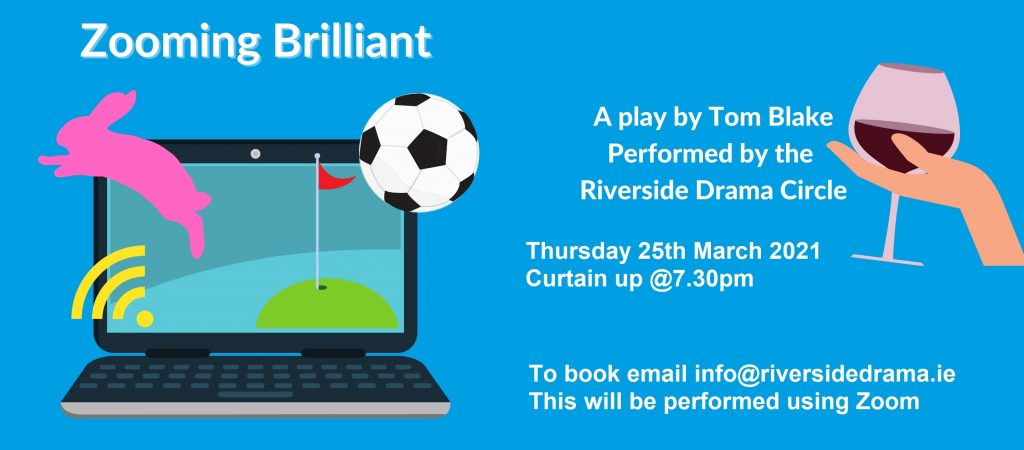 Zooming Brilliant

A play by Tom Blake
Performed by the
Riverside Drama Circle

Thursday 25th March 2021
Curtain up @7.30pm

To book email info@riversidedrama.ie
This will be performed using Zoom